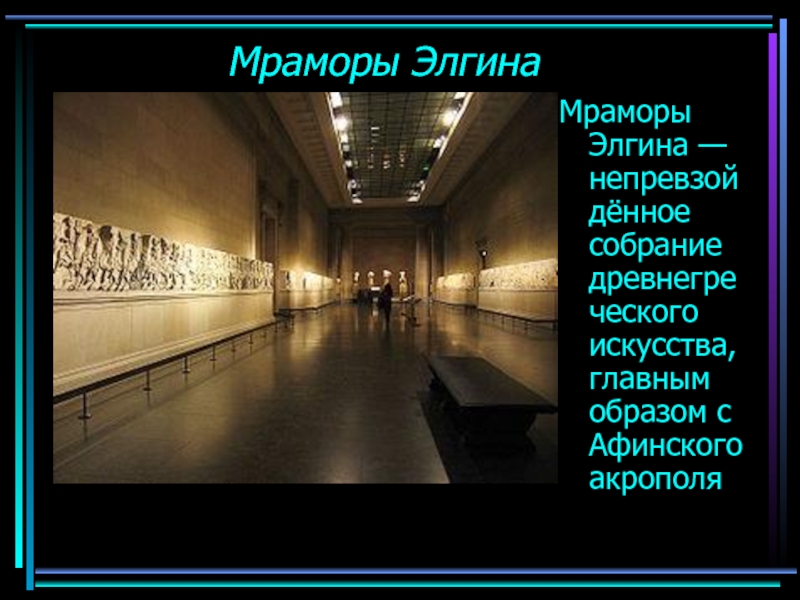 Мраморы Элгина

Мраморы Элгина — непревзойдённое собрание древнегреческого искусства, главным образом с Афинского акрополя